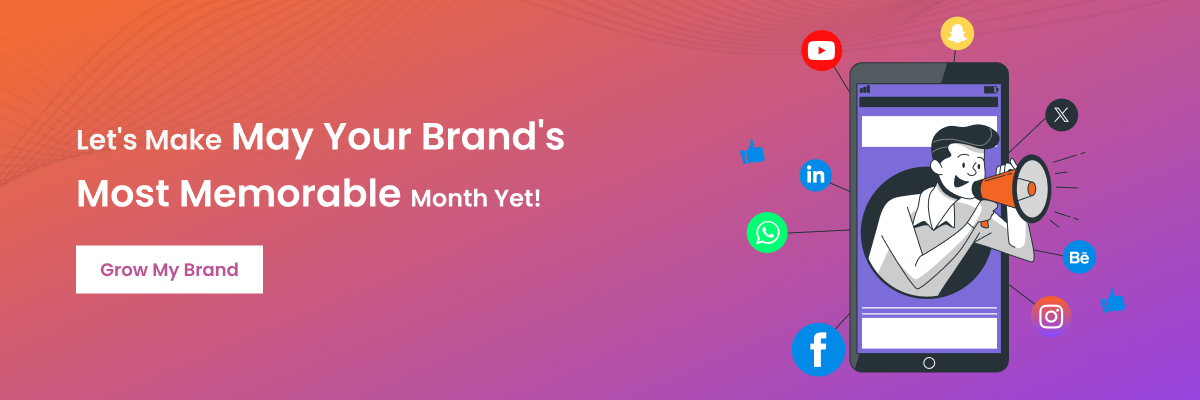 Let's Make May Your Brand's Most Memorable Month Yet!

Grow My Brand

in

Bē

f